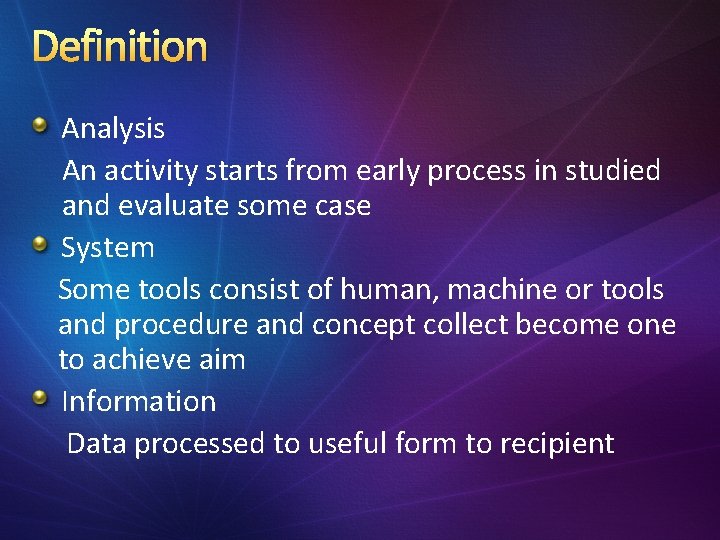 Definition

Analysis

An activity starts from early process in studied and evaluate some case

System

Some tools consist of human, machine or tools and procedure and concept collect become one to achieve aim

Information

Data processed to useful form to recipient